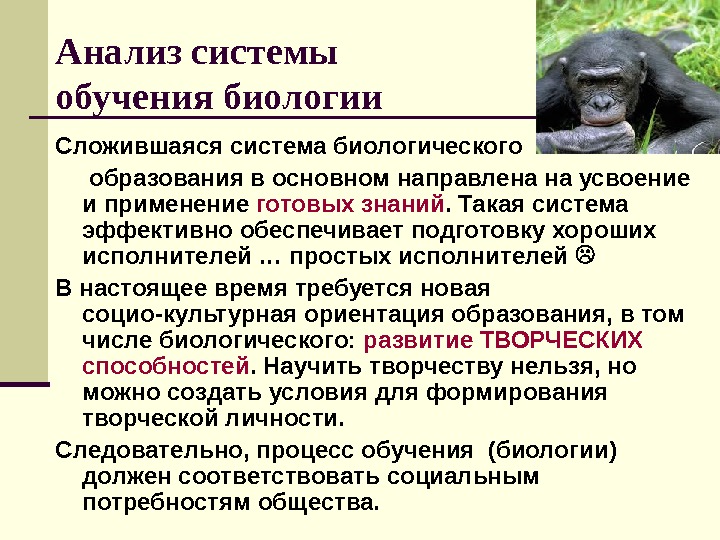 Анализ системы обучения биологии

Сложившаяся система биологического образования в основном направлена на усвоение и применение готовых знаний. Такая система эффективно обеспечивает подготовку хороших исполнителей … простых исполнителей ☹

В настоящее время требуется новая социо-культурная ориентация образования, в том числе биологического: развитие ТВОРЧЕСКИХ способностей. Научить творчеству нельзя, но можно создать условия для формирования творческой личности.

Следовательно, процесс обучения (биологии) должен соответствовать социальным потребностям общества.